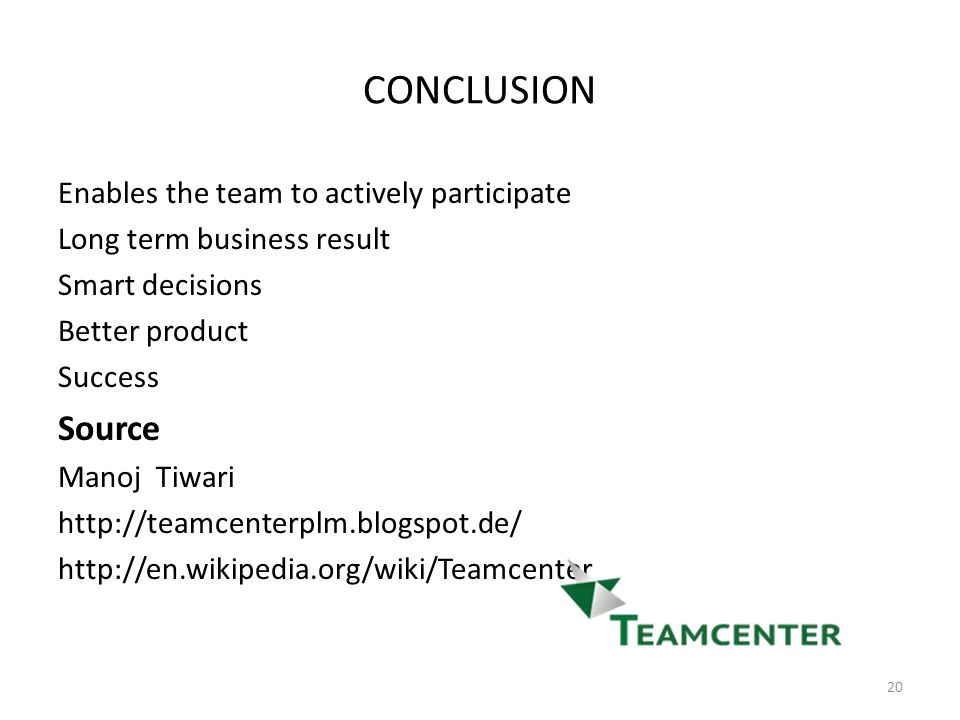 CONCLUSION

Enables the team to actively participate
Long term business result
Smart decisions
Better product
Success

Source

Manoj Tiwari
http://teamcenterplm.blogspot.de/
http://en.wikipedia.org/wiki/Teamcenter

TEAMCENTER

20